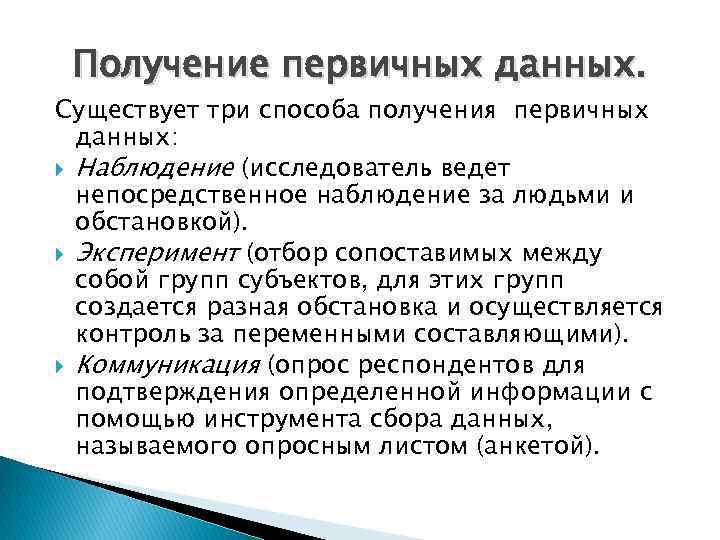 Получение первичных данных.

Существует три способа получения первичных данных:

Наблюдение (исследователь ведет непосредственное наблюдение за людьми и обстановкой).

Эксперимент (отбор сопоставимых между собой групп субъектов, для этих групп создается разная обстановка и осуществляется контроль за переменными составляющими).

Коммуникация (опрос респондентов для подтверждения определенной информации с помощью инструмента сбора данных, называемого опросным листом (анкетой).